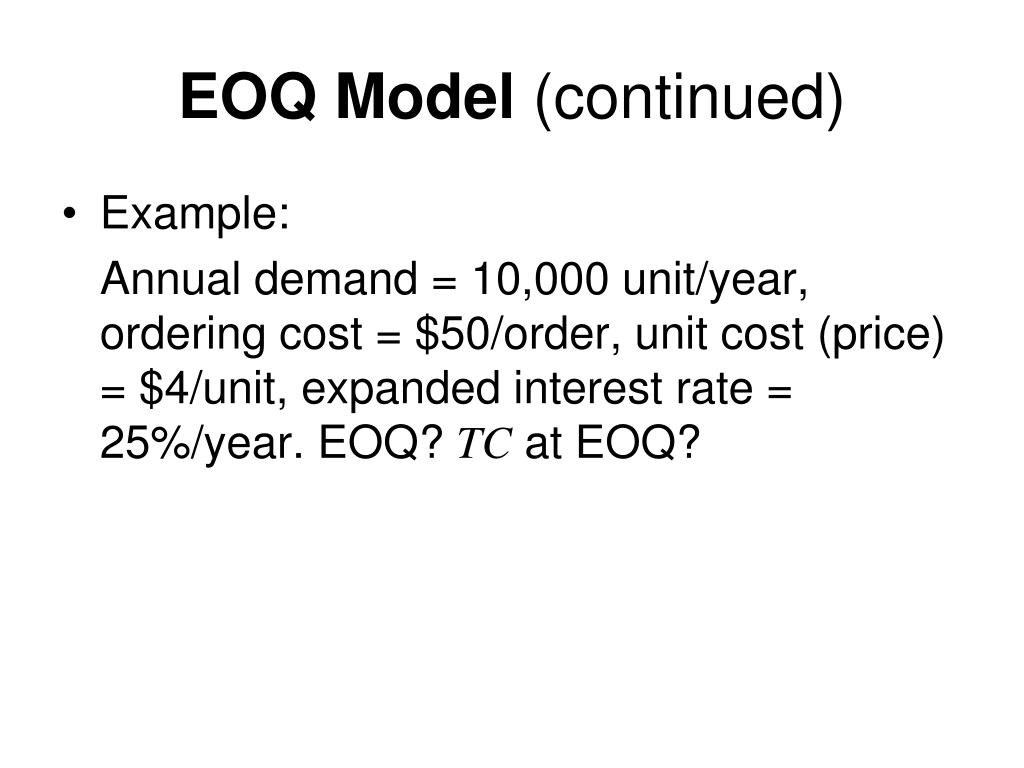 EOQ Model (continued)

• Example:

Annual demand = 10,000 unit/year, ordering cost = \$50/order, unit cost (price) = \$4/unit, expanded interest rate = 25%/year. EOQ? $TC$ at EOQ?